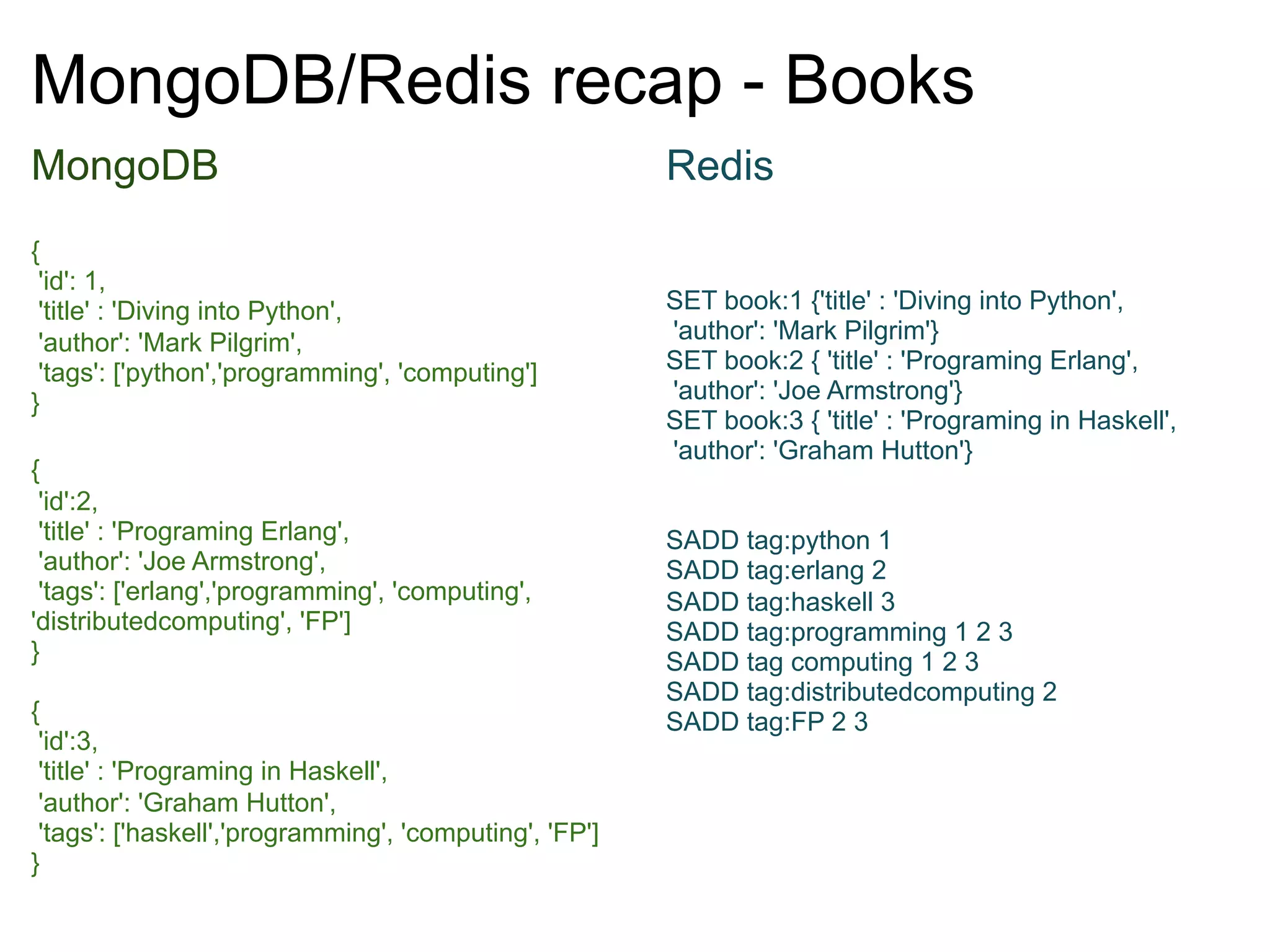 MongoDB/Redis recap - Books

MongoDB

{
'id': 1,
'title' : 'Diving into Python',
'author': 'Mark Pilgrim',
'tags': ['python','programming', 'computing']
}

{
'id':2,
'title' : 'Programing Erlang',
'author': 'Joe Armstrong',
'tags': ['erlang','programming', 'computing', 'distributedcomputing', 'FP']
}

{
'id':3,
'title' : 'Programing in Haskell',
'author': 'Graham Hutton',
'tags': ['haskell','programming', 'computing', 'FP']
}

Redis

SET book:1 {'title' : 'Diving into Python',
'author': 'Mark Pilgrim'}
SET book:2 { 'title' : 'Programing Erlang',
'author': 'Joe Armstrong'}
SET book:3 { 'title' : 'Programing in Haskell',
'author': 'Graham Hutton'}

SADD tag:python 1
SADD tag:erlang 2
SADD tag:haskell 3
SADD tag:programming 1 2 3
SADD tag computing 1 2 3
SADD tag:distributedcomputing 2
SADD tag:FP 2 3